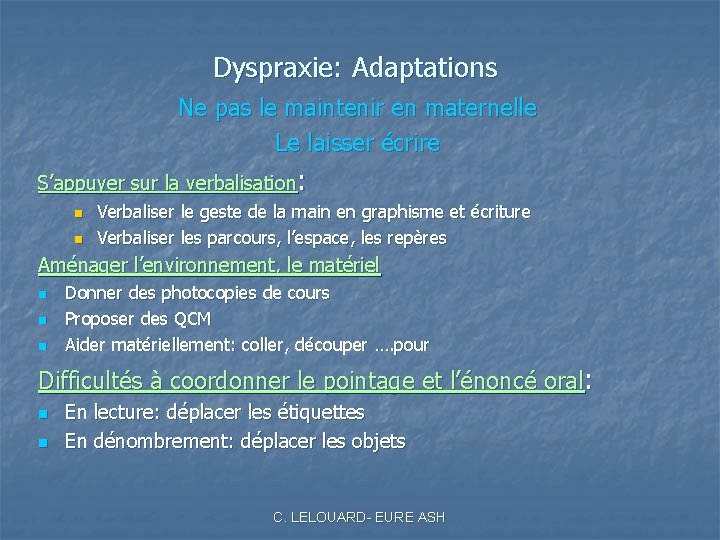 Dyspraxie: Adaptations
Ne pas le maintenir en maternelle
Le laisser écrire

S'appuyer sur la verbalisation:
- Verbaliser le geste de la main en graphisme et écriture
- Verbaliser les parcours, l'espace, les repères

Aménager l'environnement, le matériel
- Donner des photocopies de cours
- Proposer des QCM
- Aider matériellement: coller, découper ….pour

Difficultés à coordonner le pointage et l'énoncé oral:
- En lecture: déplacer les étiquettes
- En dénombrement: déplacer les objets

C. LELOUARD- EURE ASH